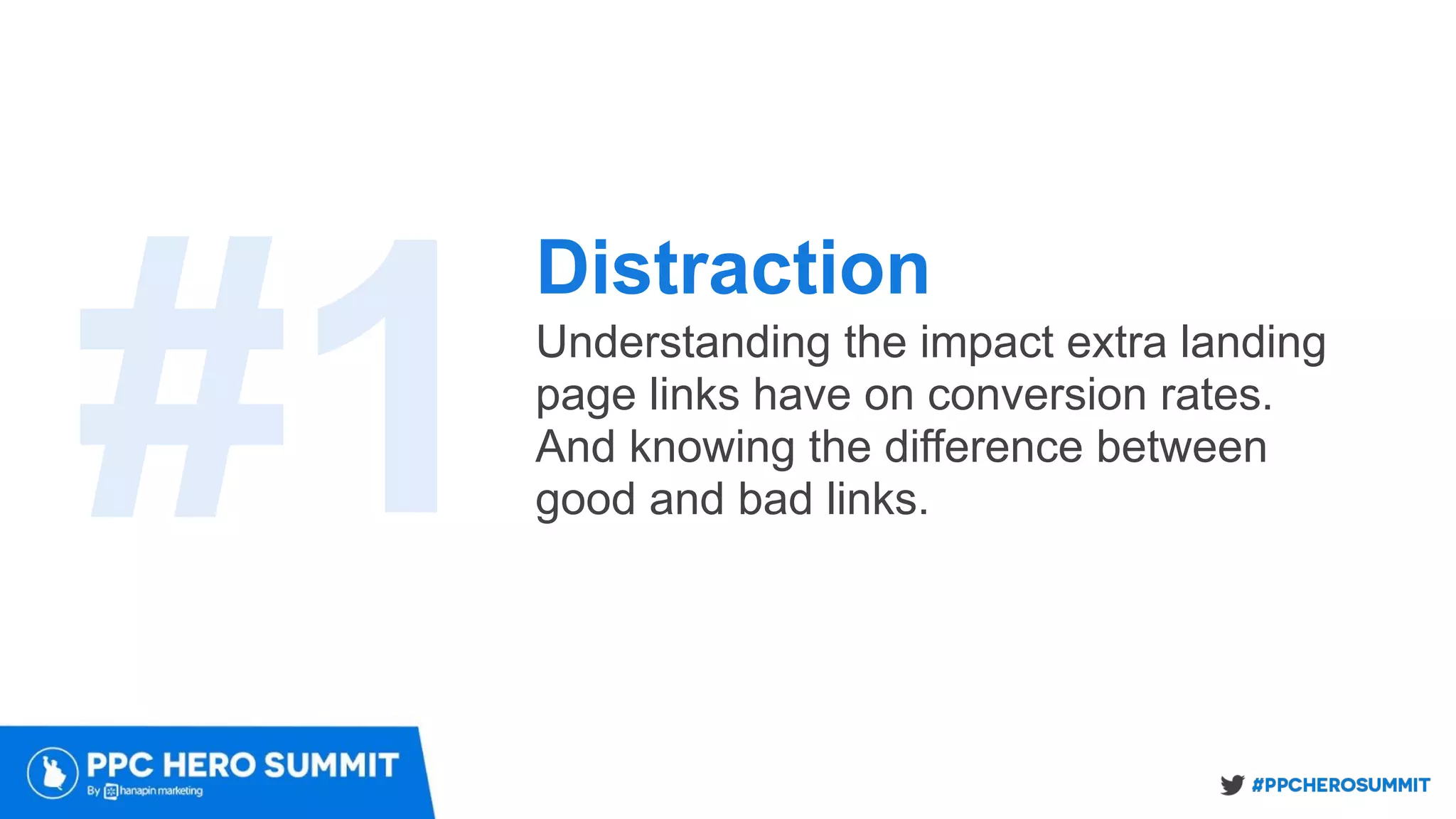 #1

Distraction

Understanding the impact extra landing page links have on conversion rates. And knowing the difference between good and bad links.

PPC HERO SUMMIT
By hanapin marketing

#PPCHEROSUMMIT